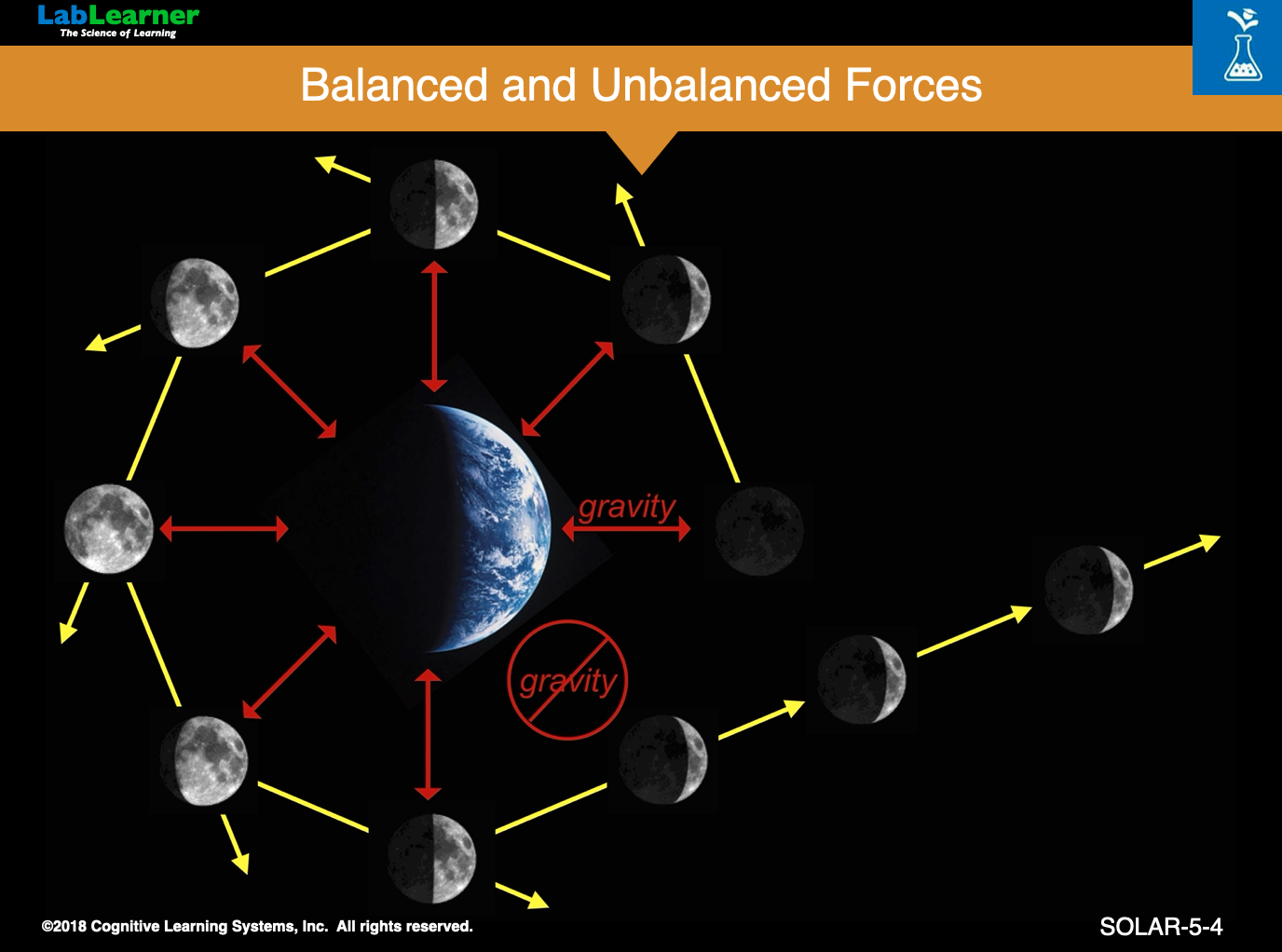 LabLearner
The Science of Learning

Balanced and Unbalanced Forces

gravity

gravity

©2018 Cognitive Learning Systems, Inc. All rights reserved.

SOLAR-5-4